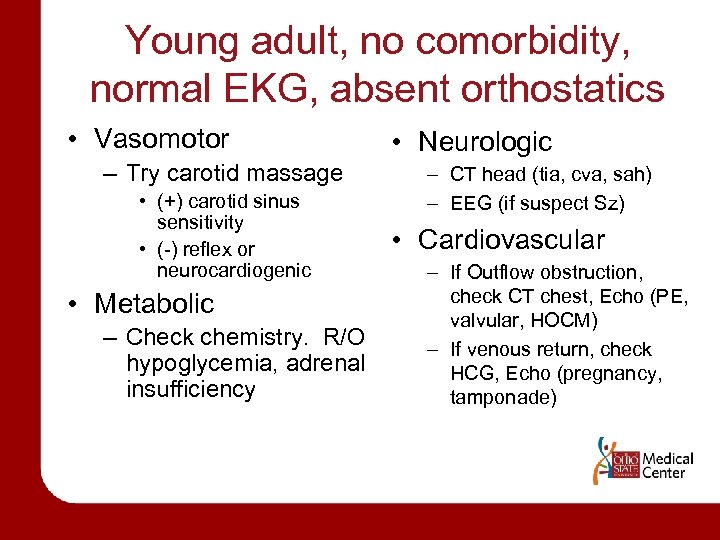 Young adult, no comorbidity, normal EKG, absent orthostatics

• Vasomotor
– Try carotid massage
• (+) carotid sinus sensitivity
• (-) reflex or neurocardiogenic
• Metabolic
– Check chemistry. R/O hypoglycemia, adrenal insufficiency

• Neurologic
– CT head (tia, cva, sah)
– EEG (if suspect Sz)
• Cardiovascular
– If Outflow obstruction, check CT chest, Echo (PE, valvular, HOCM)
– If venous return, check HCG, Echo (pregnancy, tamponade)

OHIO STATE UNIVERSITY Medical Center